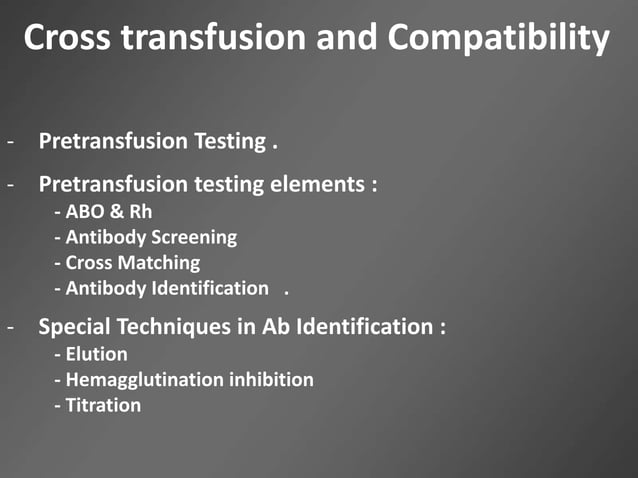 Cross transfusion and Compatibility

- Pretransfusion Testing .

- Pretransfusion testing elements :
- ABO & Rh
- Antibody Screening
- Cross Matching
- Antibody Identification .

- Special Techniques in Ab Identification :
- Elution
- Hemagglutination inhibition
- Titration